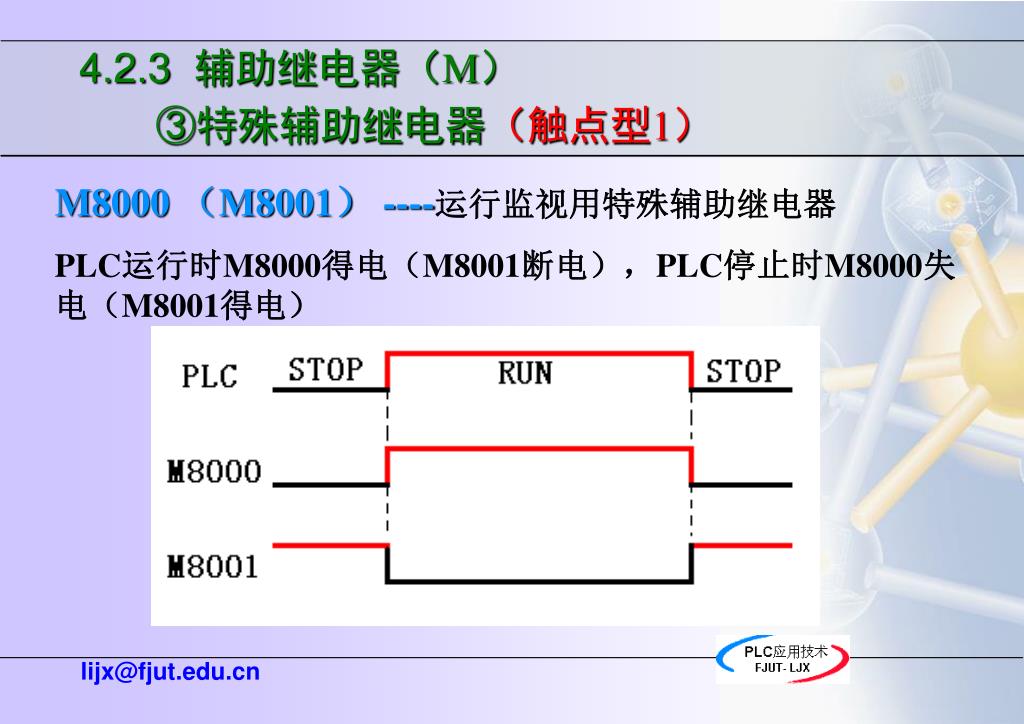 4.2.3 辅助继电器（M）

③特殊辅助继电器（触点型1）

M8000 （M8001） ----运行监视用特殊辅助继电器

PLC运行时M8000得电（M8001断电），PLC停止时M8000失电（M8001得电）

PLC STOP RUN STOP

M8000

M8001

lijx@fjut.edu.cn

PLC应用技术 FJUT- LJX